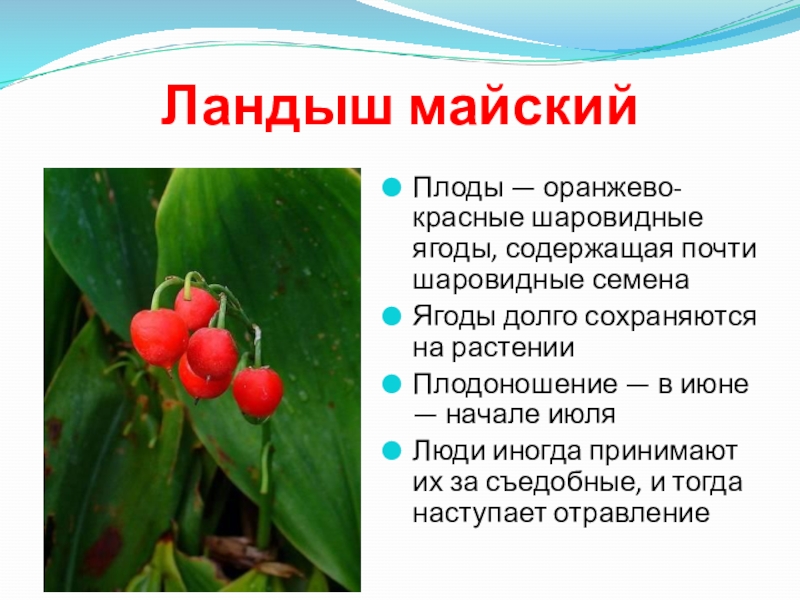 Ландыш майский

Плоды — оранжево-красные шаровидные ягоды, содержащая почти шаровидные семена

Ягоды долго сохраняются на растении

Плодоношение — в июне — начале июля

Люди иногда принимают их за съедобные, и тогда наступает отравление